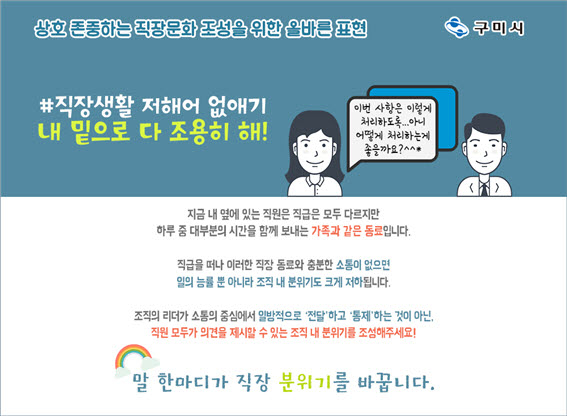 상호 존중하는 직장문화 조성을 위한 올바른 표현

구미시

#직장생활 저해어 없애기
내 밑으로 다 조용히 해!

이번 사항은 이렇게 처리하도록...아니 어떻게 처리하는게 좋을까요?^^*

지금 내 옆에 있는 직원은 직급은 모두 다르지만
하루 중 대부분의 시간을 함께 보내는 가족과 같은 동료입니다.

직급을 떠나 이러한 직장 동료와 충분한 소통이 없으면
일의 능률 뿐 아니라 조직 내 분위기도 크게 저하됩니다.

조직의 리더가 소통의 중심에서 일방적으로 '전달'하고 '통제'하는 것이 아닌,
직원 모두가 의견을 제시할 수 있는 조직 내 분위기를 조성해주세요!

말 한마디가 직장 분위기를 바꿉니다.